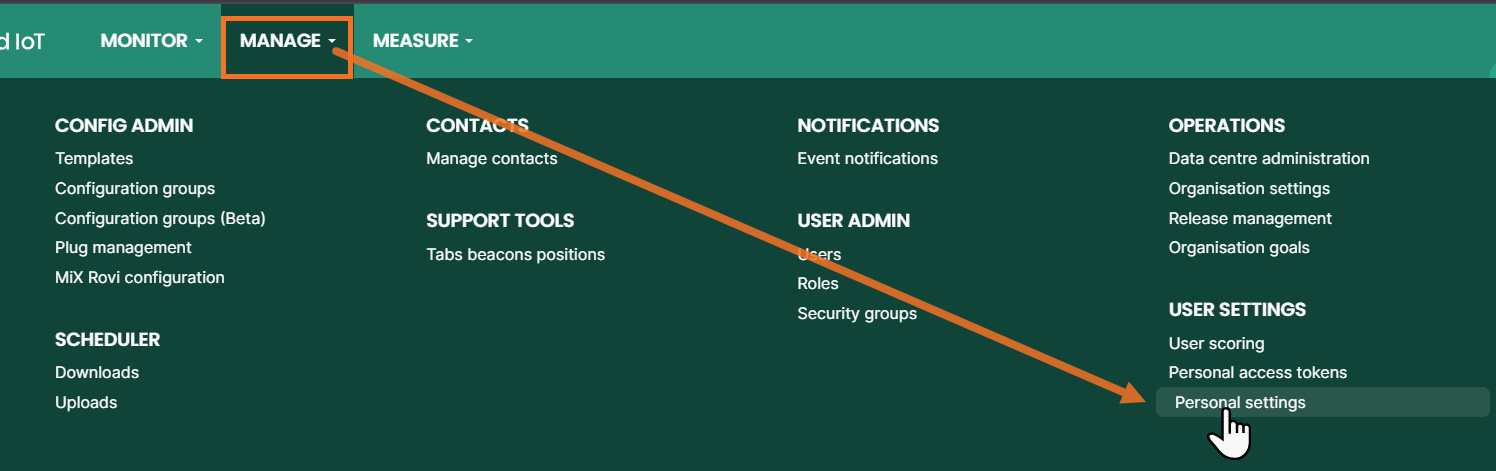 d IoT MONITOR MANAGE MEASURE

CONFIG ADMIN
Templates
Configuration groups
Configuration groups (Beta)
Plug management
MiX Rovi configuration

SCHEDULER
Downloads
Uploads

CONTACTS
Manage contacts

SUPPORT TOOLS
Tabs beacons positions

NOTIFICATIONS
Event notifications

USER ADMIN
Users
Roles
Security groups

OPERATIONS
Data centre administration
Organisation settings
Release management
Organisation goals

USER SETTINGS
User scoring
Personal access tokens
Personal settings